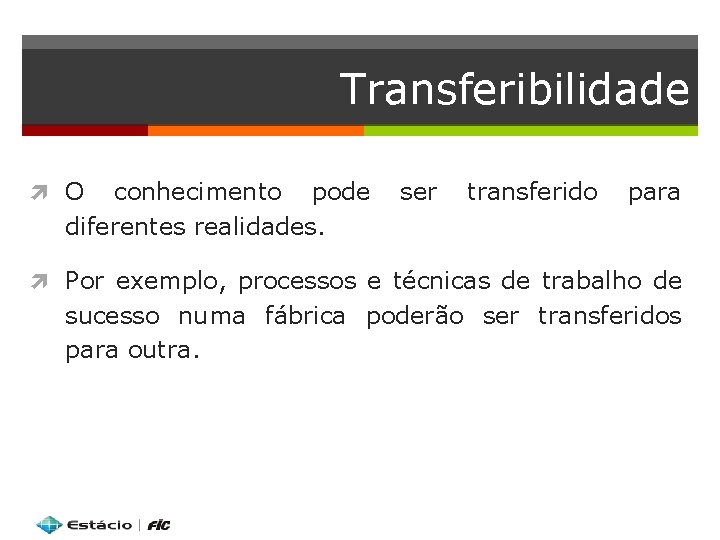 Transferibilidade

O conhecimento pode ser transferido para diferentes realidades.

Por exemplo, processos e técnicas de trabalho de sucesso numa fábrica poderão ser transferidos para outra.

Estácio | FIC